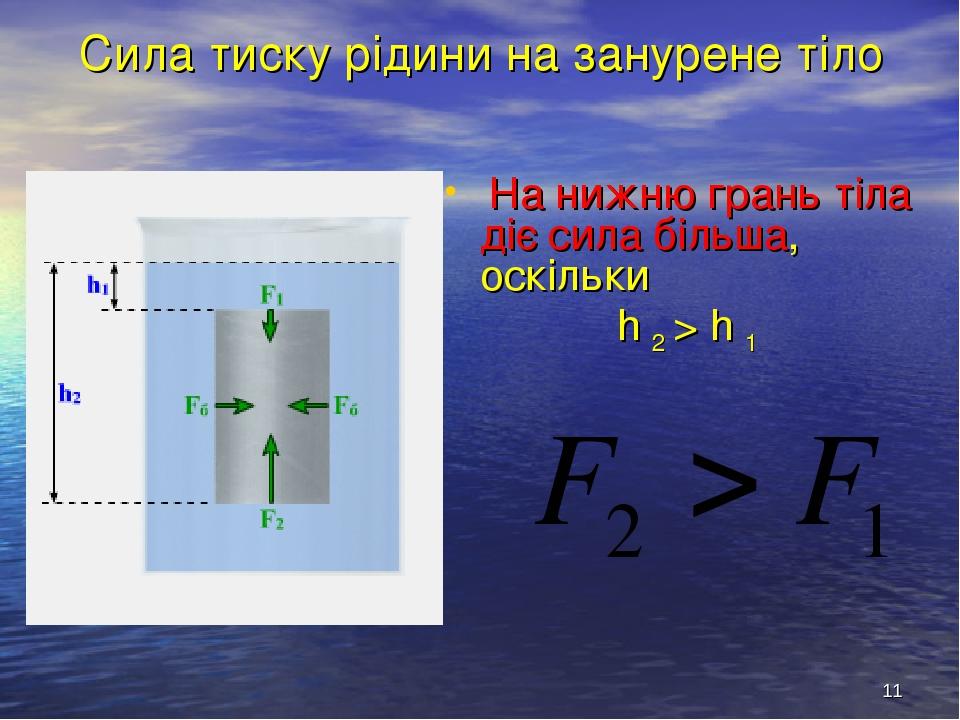 Сила тиску рідини на занурене тіло

$h_1$

$h_2$

$F_1$

$F_б$ $F_б$

$F_2$

• На нижню грань тіла діє сила більша, оскільки

$h_2 > h_1$

$F_2 > F_1$

11